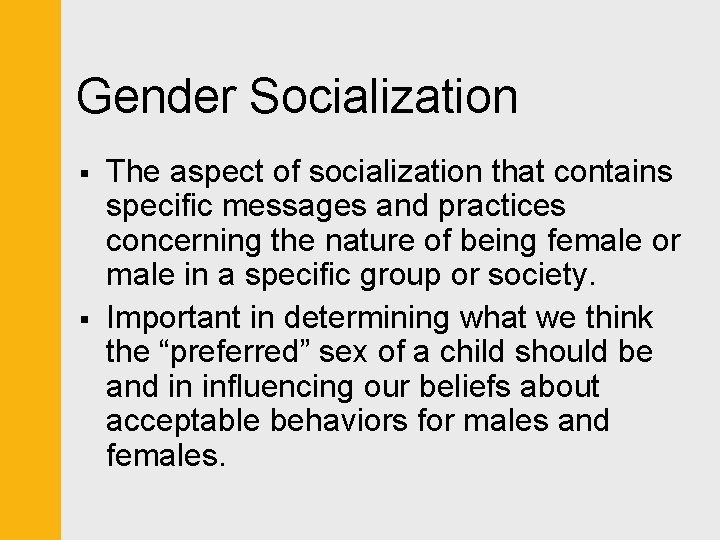 Gender Socialization

▪ The aspect of socialization that contains specific messages and practices concerning the nature of being female or male in a specific group or society.

▪ Important in determining what we think the “preferred” sex of a child should be and in influencing our beliefs about acceptable behaviors for males and females.